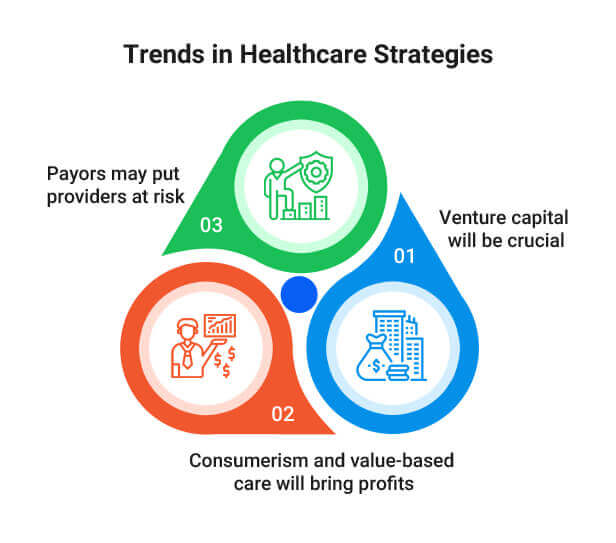 Trends in Healthcare Strategies

Payors may put providers at risk

03

Venture capital will be crucial

01

02

Consumerism and value-based care will bring profits